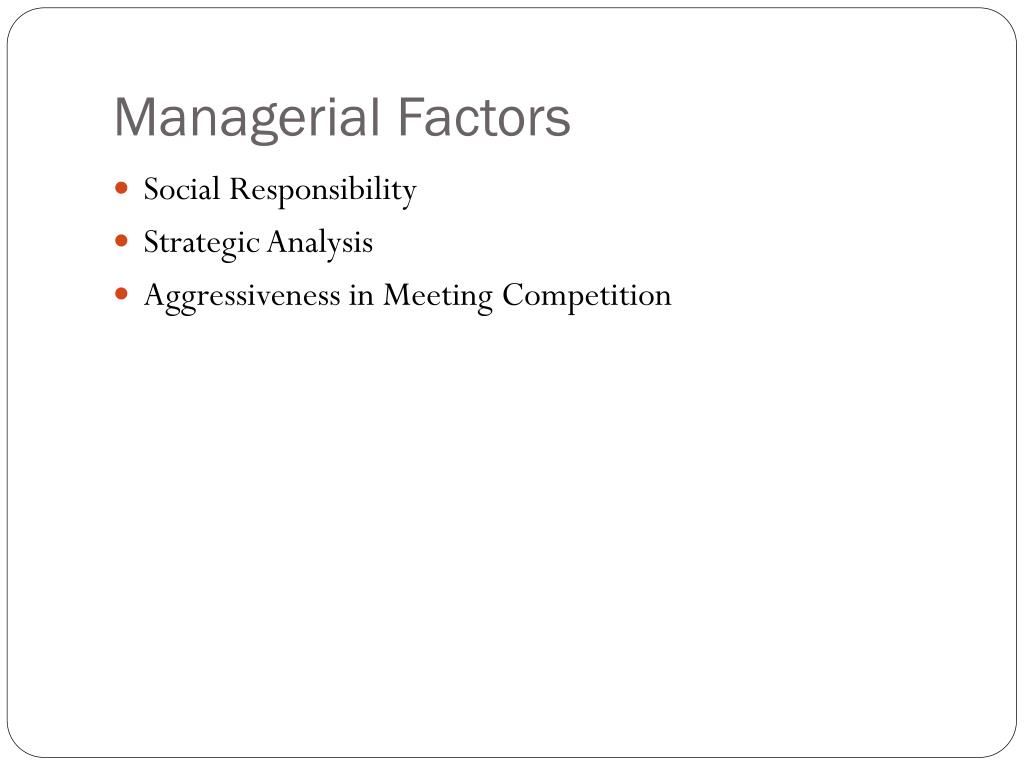 Managerial Factors

- Social Responsibility
- Strategic Analysis
- Aggressiveness in Meeting Competition